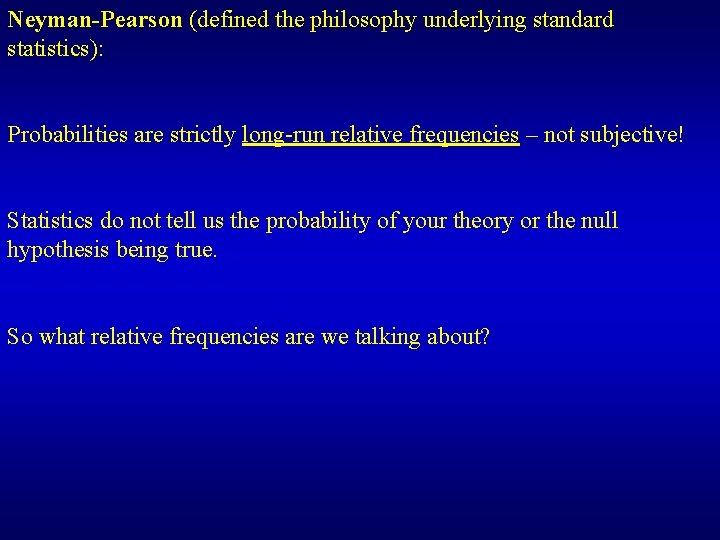 Neyman-Pearson (defined the philosophy underlying standard statistics):

Probabilities are strictly long-run relative frequencies – not subjective!

Statistics do not tell us the probability of your theory or the null hypothesis being true.

So what relative frequencies are we talking about?